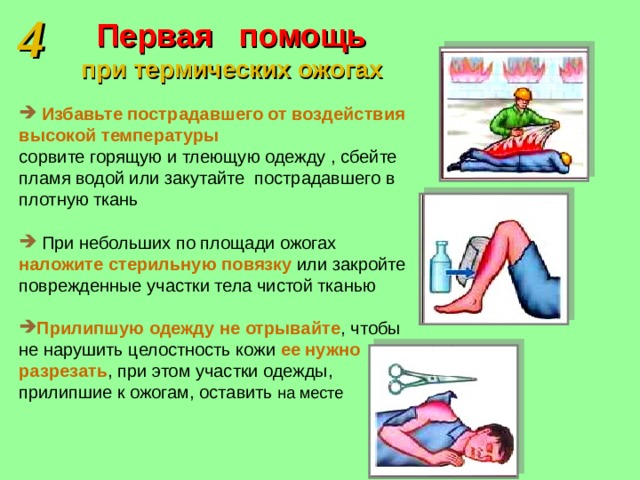 4 Первая помощь
при термических ожогах

➔ Избавьте пострадавшего от воздействия высокой температуры
сорвите горящую и тлеющую одежду , сбейте пламя водой или закутайте пострадавшего в плотную ткань

➔ При небольших по площади ожогах наложите стерильную повязку или закройте поврежденные участки тела чистой тканью

➔Прилипшую одежду не отрывайте, чтобы не нарушить целостность кожи ее нужно разрезать, при этом участки одежды, прилипшие к ожогам, оставить на месте